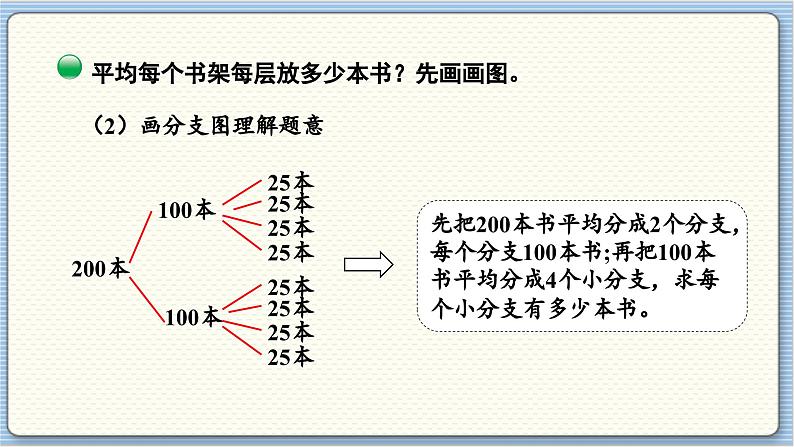 平均每个书架每层放多少本书？先画画图。

（2）画分支图理解题意

200本

100本

25本
25本
25本
25本

100本

25本
25本
25本
25本

先把200本书平均分成2个分支，每个分支100本书;再把100本书平均分成4个小分支，求每个小分支有多少本书。